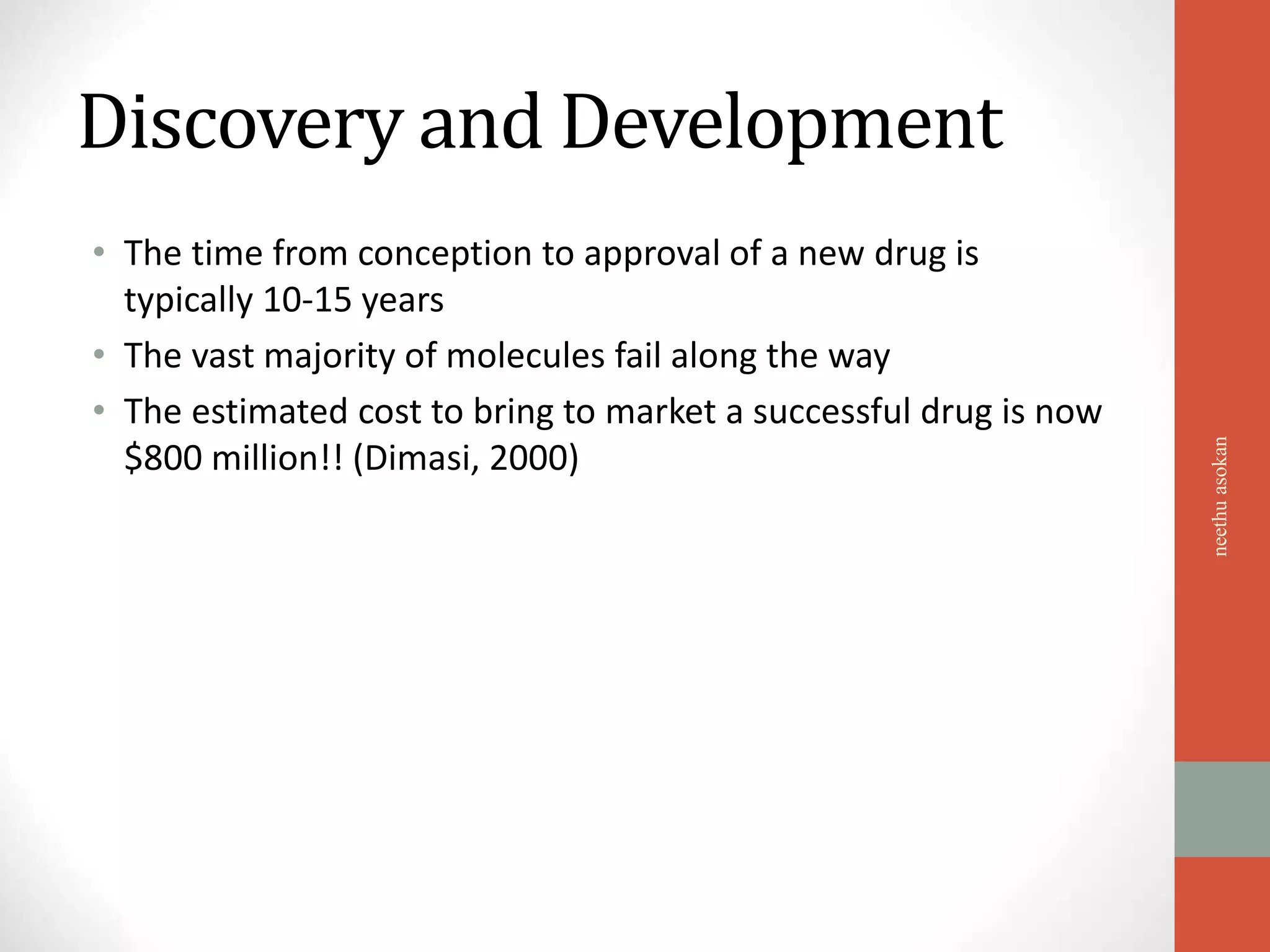 Discovery and Development

• The time from conception to approval of a new drug is typically 10-15 years
• The vast majority of molecules fail along the way
• The estimated cost to bring to market a successful drug is now \$800 million!! (Dimasi, 2000)

neethu asokan